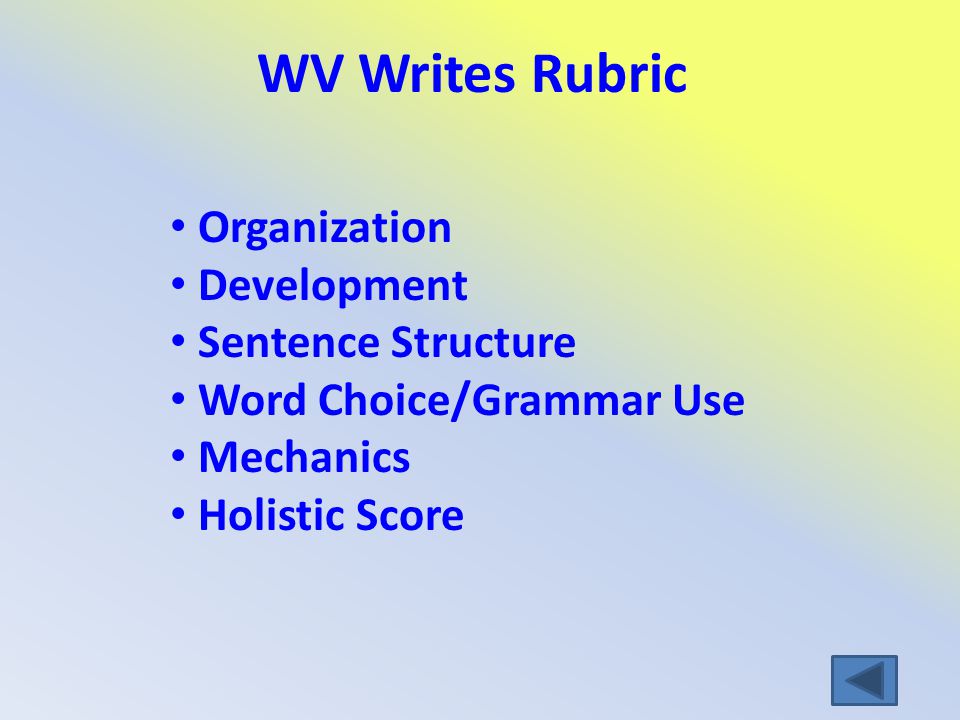 WV Writes Rubric

• Organization
• Development
• Sentence Structure
• Word Choice/Grammar Use
• Mechanics
• Holistic Score